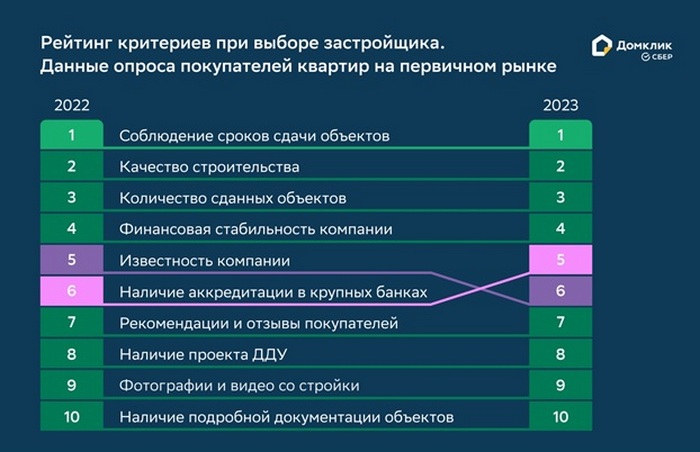 Рейтинг критериев при выборе застройщика.
Данные опроса покупателей квартир на первичном рынке

Домклик
СБЕР

| 2022 | | 2023 |
|---|---|---|
| 1 | Соблюдение сроков сдачи объектов | 1 |
| 2 | Качество строительства | 2 |
| 3 | Количество сданных объектов | 3 |
| 4 | Финансовая стабильность компании | 4 |
| 5 | Известность компании | 5 |
| 6 | Наличие аккредитации в крупных банках | 6 |
| 7 | Рекомендации и отзывы покупателей | 7 |
| 8 | Наличие проекта ДДУ | 8 |
| 9 | Фотографии и видео со стройки | 9 |
| 10 | Наличие подробной документации объектов | 10 |